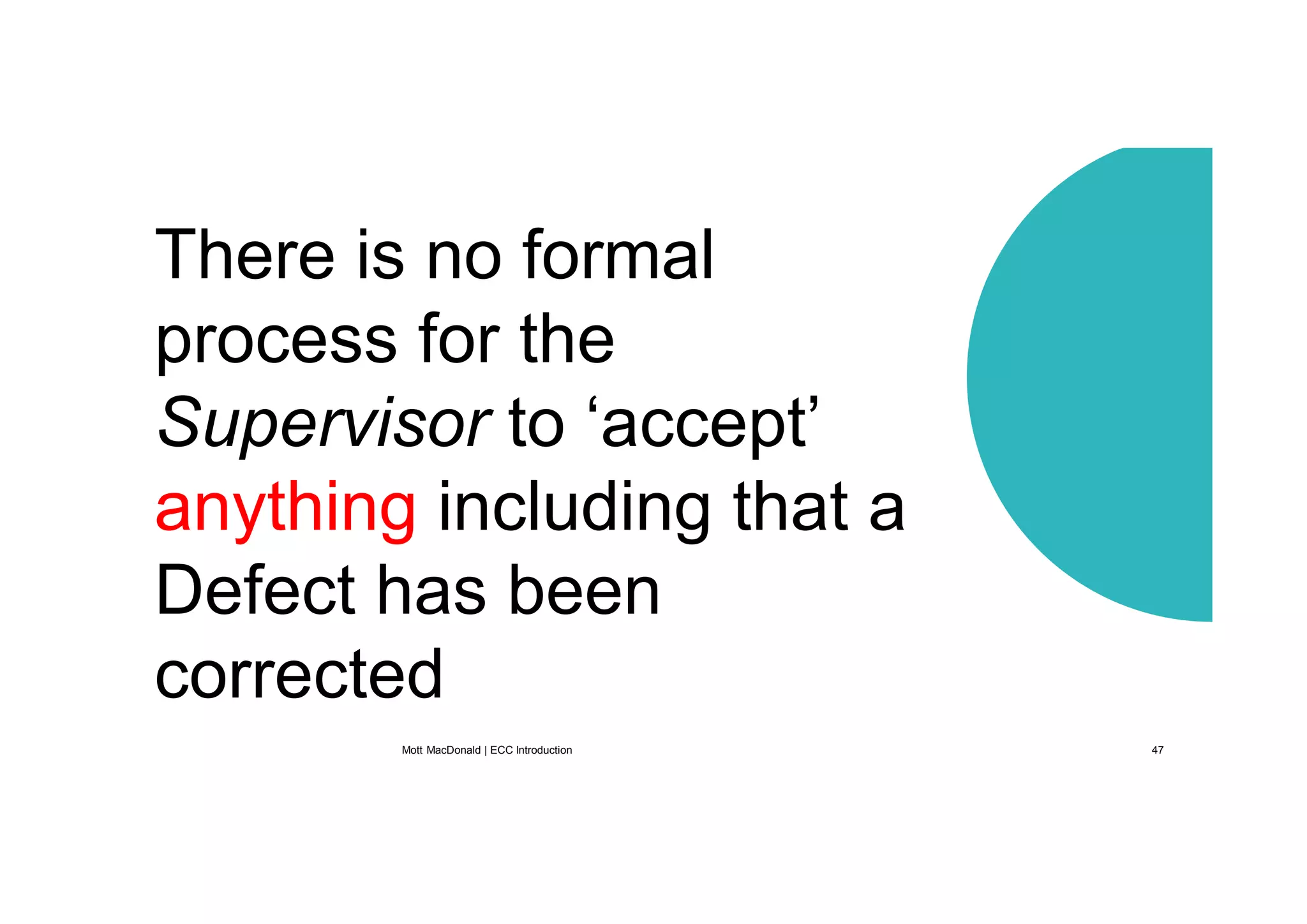 There is no formal process for the Supervisor to ‘accept’ anything including that a Defect has been corrected

Mott MacDonald | ECC Introduction

47